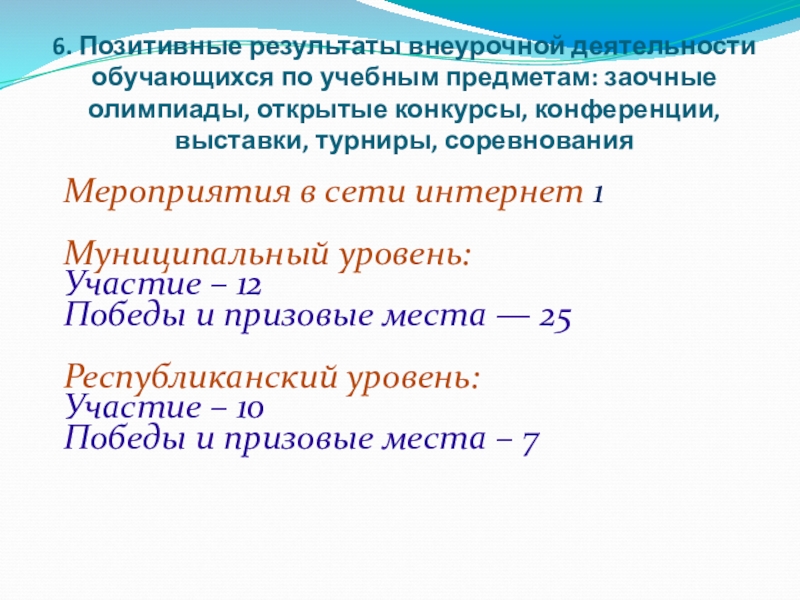 6. Позитивные результаты внеурочной деятельности обучающихся по учебным предметам: заочные олимпиады, открытые конкурсы, конференции, выставки, турниры, соревнования

Мероприятия в сети интернет 1

Муниципальный уровень:
Участие – 12
Победы и призовые места — 25

Республиканский уровень:
Участие – 10
Победы и призовые места – 7